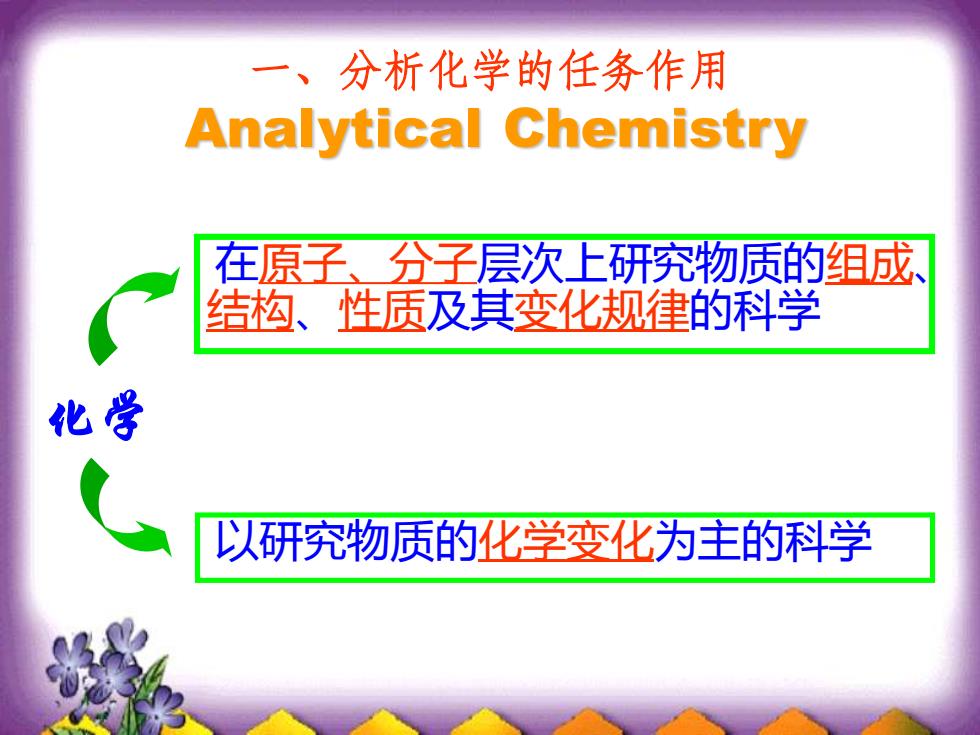 一、分析化学的任务作用
Analytical Chemistry

在原子、分子层次上研究物质的组成、结构、性质及其变化规律的科学

化学

以研究物质的化学变化为主的科学